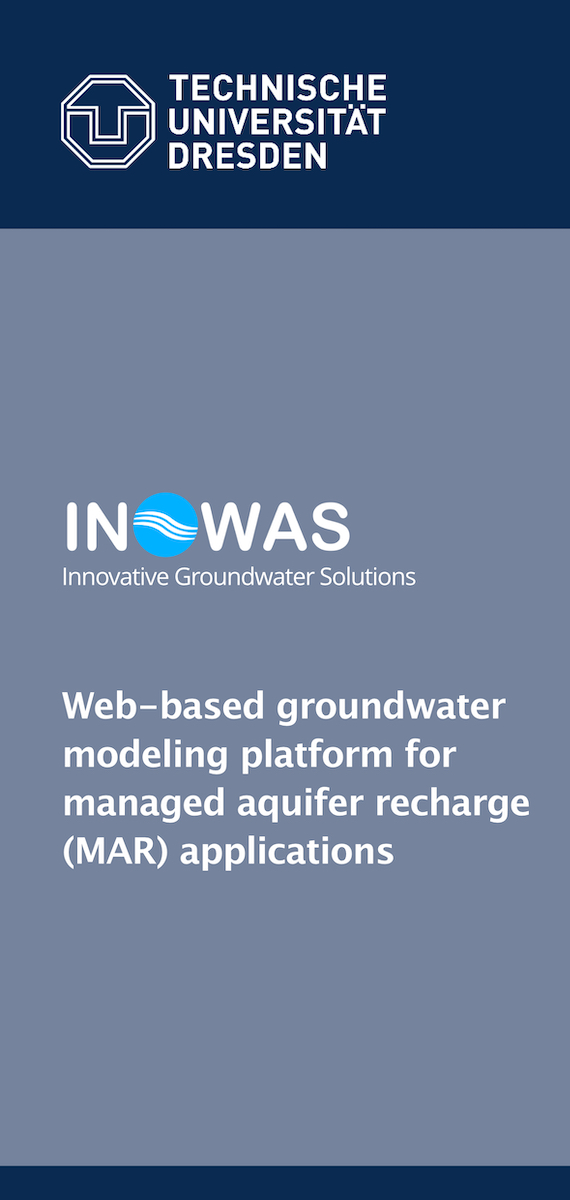 TECHNISCHE
UNIVERSITÄT
DRESDEN

INOWAS
Innovative Groundwater Solutions

Web-based groundwater modeling platform for managed aquifer recharge (MAR) applications